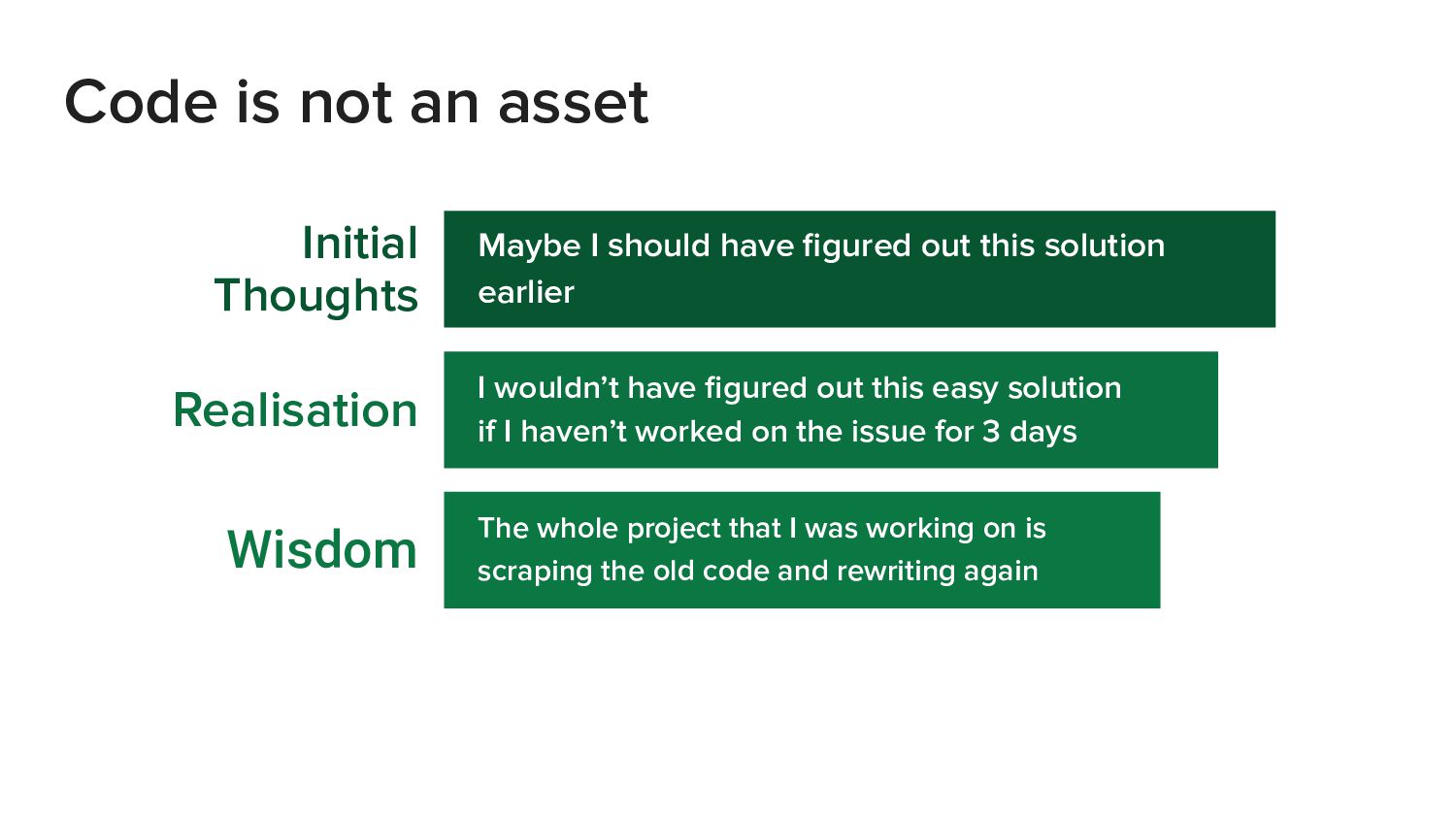 Code is not an asset

Initial Thoughts

Maybe I should have figured out this solution earlier

Realisation

I wouldn’t have figured out this easy solution if I haven’t worked on the issue for 3 days

Wisdom

The whole project that I was working on is scraping the old code and rewriting again